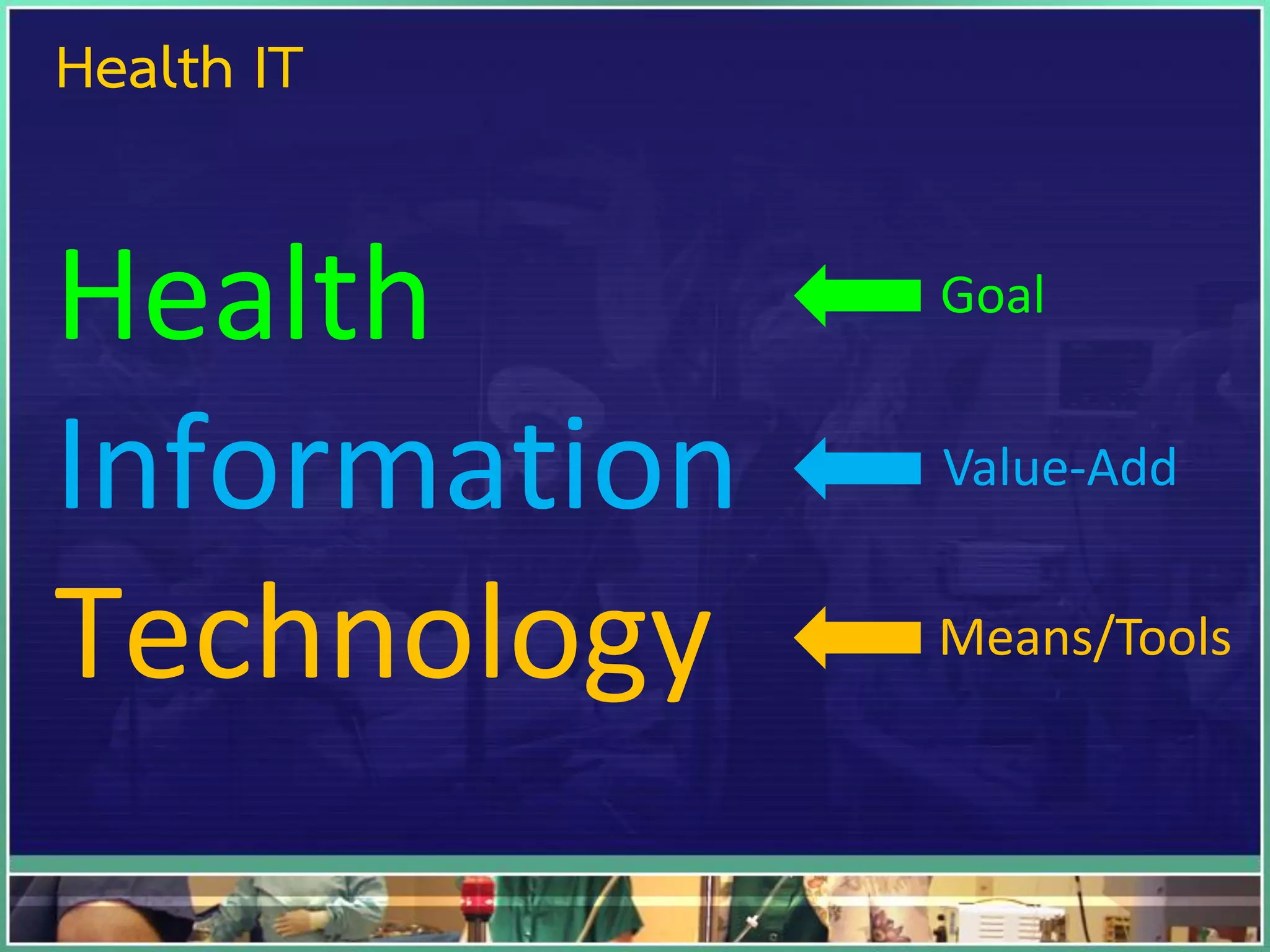 Health IT

Health Goal

Information Value-Add

Technology Means/Tools